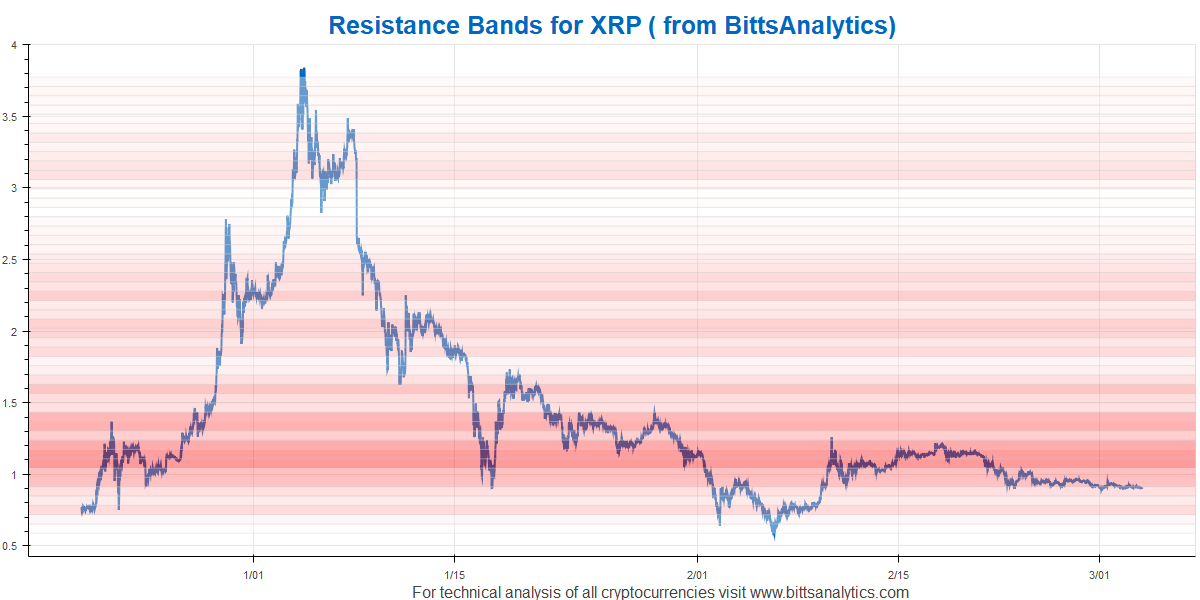 Resistance Bands for XRP ( from BittsAnalytics)

4
3.5
3
2.5
2
1.5
1
0.5

1/01
1/15
2/01
2/15
3/01

For technical analysis of all cryptocurrencies visit www.bittsanalytics.com